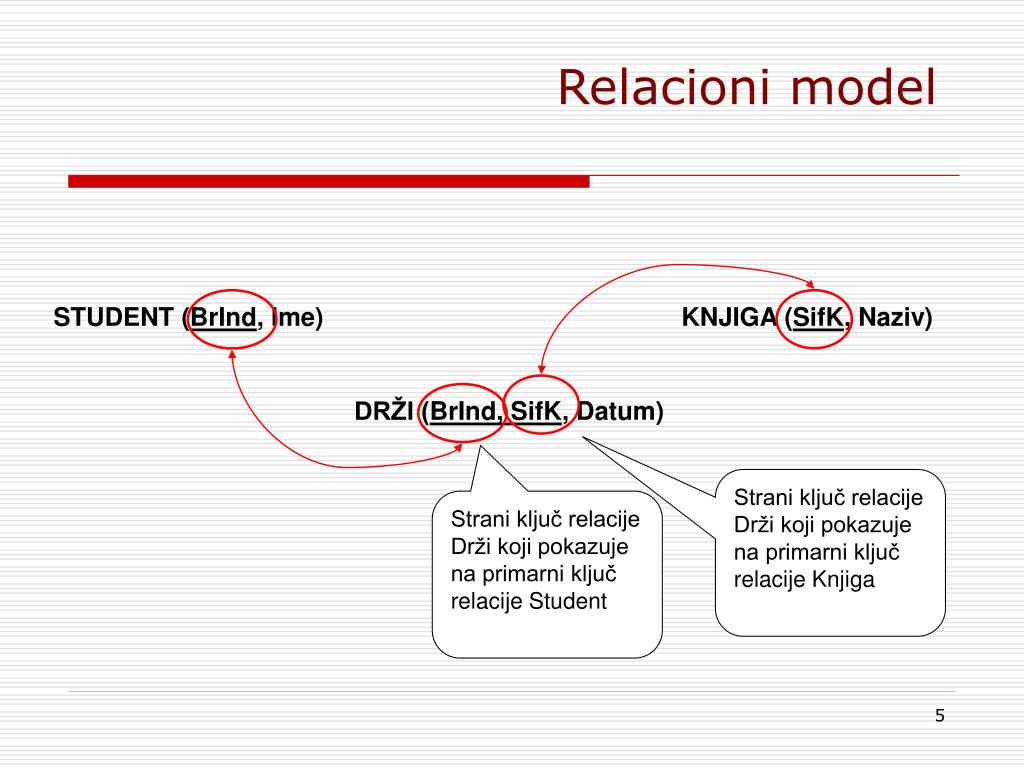 Relacioni model

STUDENT (BrInd, Ime)

KNJIGA (SifK, Naziv)

DRŽI (BrInd, SifK, Datum)

Strani ključ relacije Drži koji pokazuje na primarni ključ relacije Student

Strani ključ relacije Drži koji pokazuje na primarni ključ relacije Knjiga

5